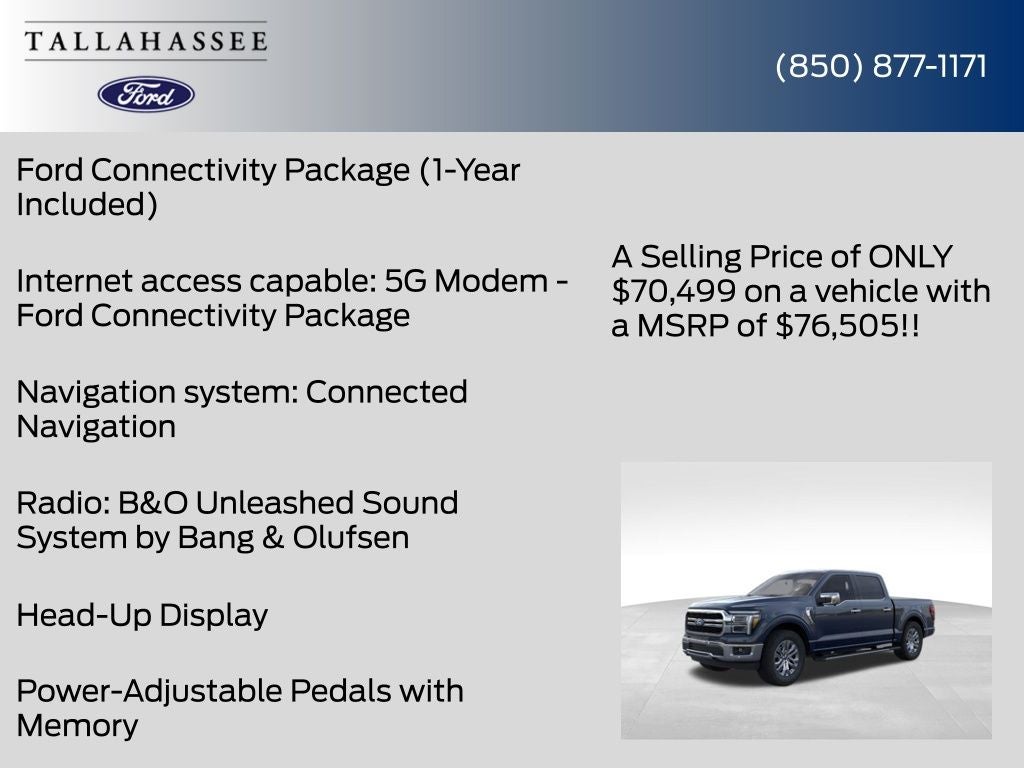 TALLAHASSEE

Ford

(850) 877-1171

Ford Connectivity Package (1-Year Included)

Internet access capable: 5G Modem - Ford Connectivity Package

Navigation system: Connected Navigation

Radio: B&O Unleashed Sound System by Bang & Olufsen

Head-Up Display

Power-Adjustable Pedals with Memory

A Selling Price of ONLY $70,499 on a vehicle with a MSRP of $76,505!!